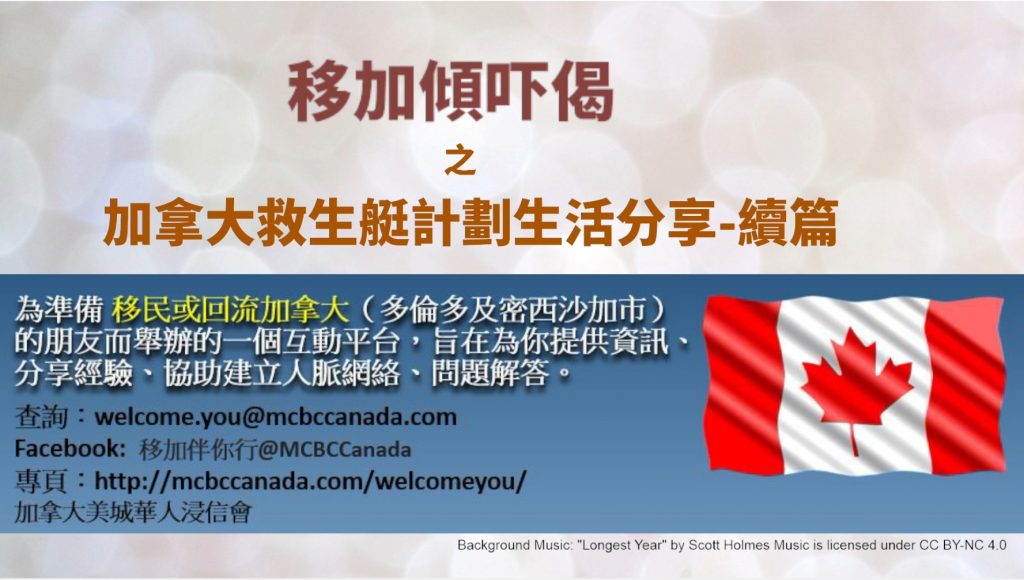 移加傾吓偈

之

加拿大救生艇計劃生活分享-續篇

為準備 移民或回流加拿大（多倫多及密西沙加市）的朋友而舉辦的一個互動平台，旨在為你提供資訊、分享經驗、協助建立人脈網絡、問題解答。

查詢：welcome.you@mcbccanada.com
Facebook: 移加伴你行@MCBCCanada
專頁：http://mcbccanada.com/welcomeyou/
加拿大美城華人浸信會

Background Music: "Longest Year" by Scott Holmes Music is licensed under CC BY-NC 4.0